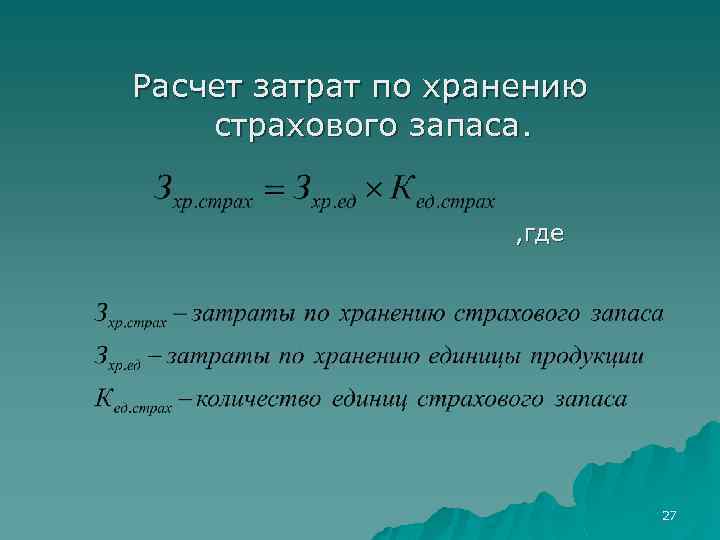 Расчет затрат по хранению страхового запаса.

$З_{хр.страх} = З_{хр.ед} \times К_{ед.страх}$

,где

$З_{хр.страх}$ – затраты по хранению страхового запаса

$З_{хр.ед}$ – затраты по хранению единицы продукции

$К_{ед.страх}$ – количество единиц страхового запаса

27